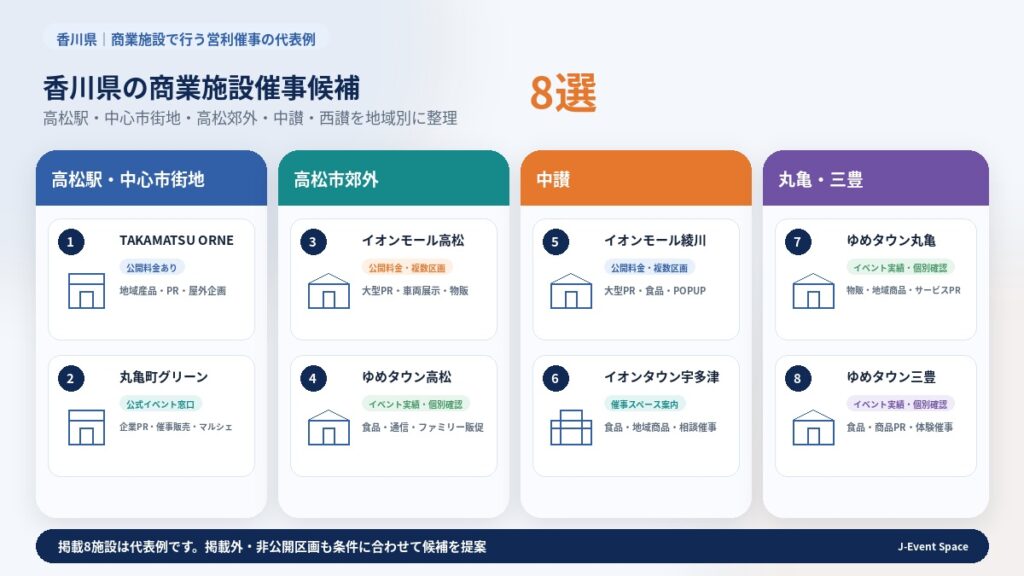 香川県｜商業施設で行う営利催事の代表例

香川県の商業施設催事候補

8選

高松駅・中心市街地・高松郊外・中讃・西讃を地域別に整理

高松駅・中心市街地

1 TAKAMATSU ORNE
公開料金あり
地域産品・PR・屋外企画

2 丸亀町グリーン
公式イベント窓口
企業PR・催事販売・マルシェ

高松市郊外

3 イオンモール高松
公開料金・複数区画
大型PR・車両展示・物販

4 ゆめタウン高松
イベント実績・個別確認
食品・通信・ファミリー販促

中讃

5 イオンモール綾川
公開料金・複数区画
大型PR・食品・POPUP

6 イオンタウン宇多津
催事スペース案内
食品・地域商品・相談催事

丸亀・三豊

7 ゆめタウン丸亀
イベント実績・個別確認
物販・地域商品・サービスPR

8 ゆめタウン三豊
イベント実績・個別確認
食品・商品PR・体験催事

掲載8施設は代表例です。掲載外・非公開区画も条件に合わせて候補を提案

J-Event Space